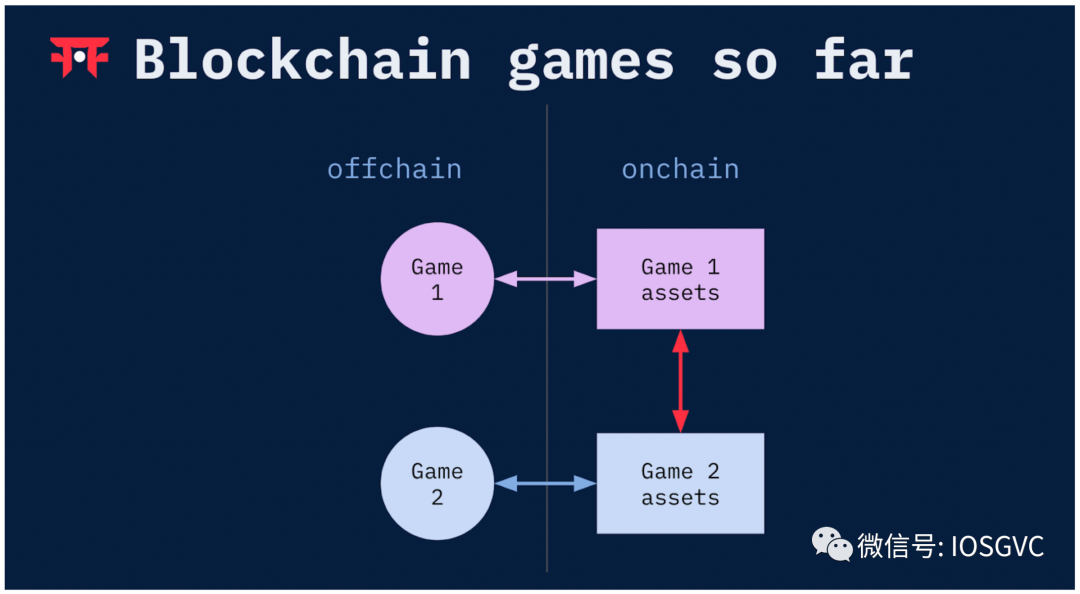 Blockchain games so far

offchain

onchain

Game 1

Game 1 assets

Game 2

Game 2 assets

微信号: IOSGVC